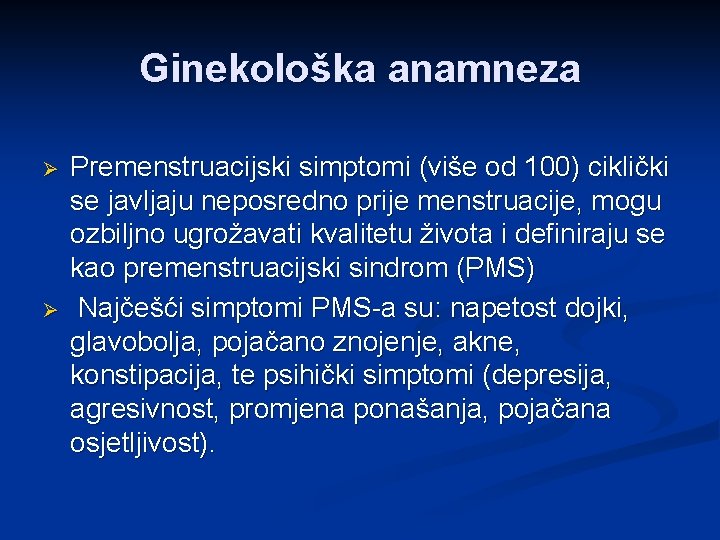 Ginekološka anamneza

➢ Premenstruacijski simptomi (više od 100) ciklički se javljaju neposredno prije menstruacije, mogu ozbiljno ugrožavati kvalitetu života i definiraju se kao premenstruacijski sindrom (PMS)

➢ Najčešći simptomi PMS-a su: napetost dojki, glavobolja, pojačano znojenje, akne, konstipacija, te psihički simptomi (depresija, agresivnost, promjena ponašanja, pojačana osjetljivost).